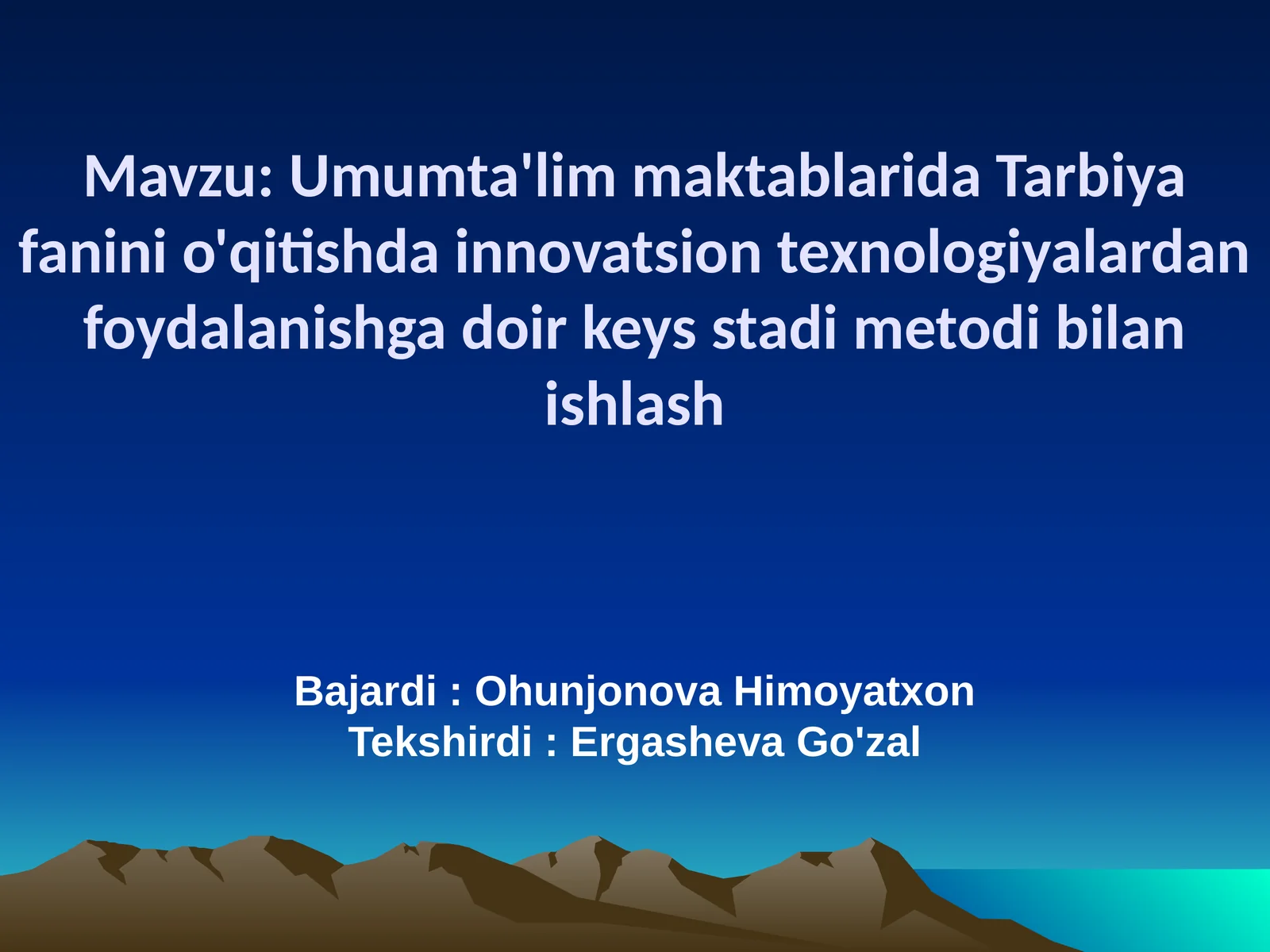 Mavzu: Umumta'lim maktablarida Tarbiya fanini o'qitishda innovatsion texnologiyalardan foydalanishga doir keys stadi metodi bilan ishlash

Bajardi : Ohunjonova Himoyatxon
Tekshirdi : Ergasheva Go'zal